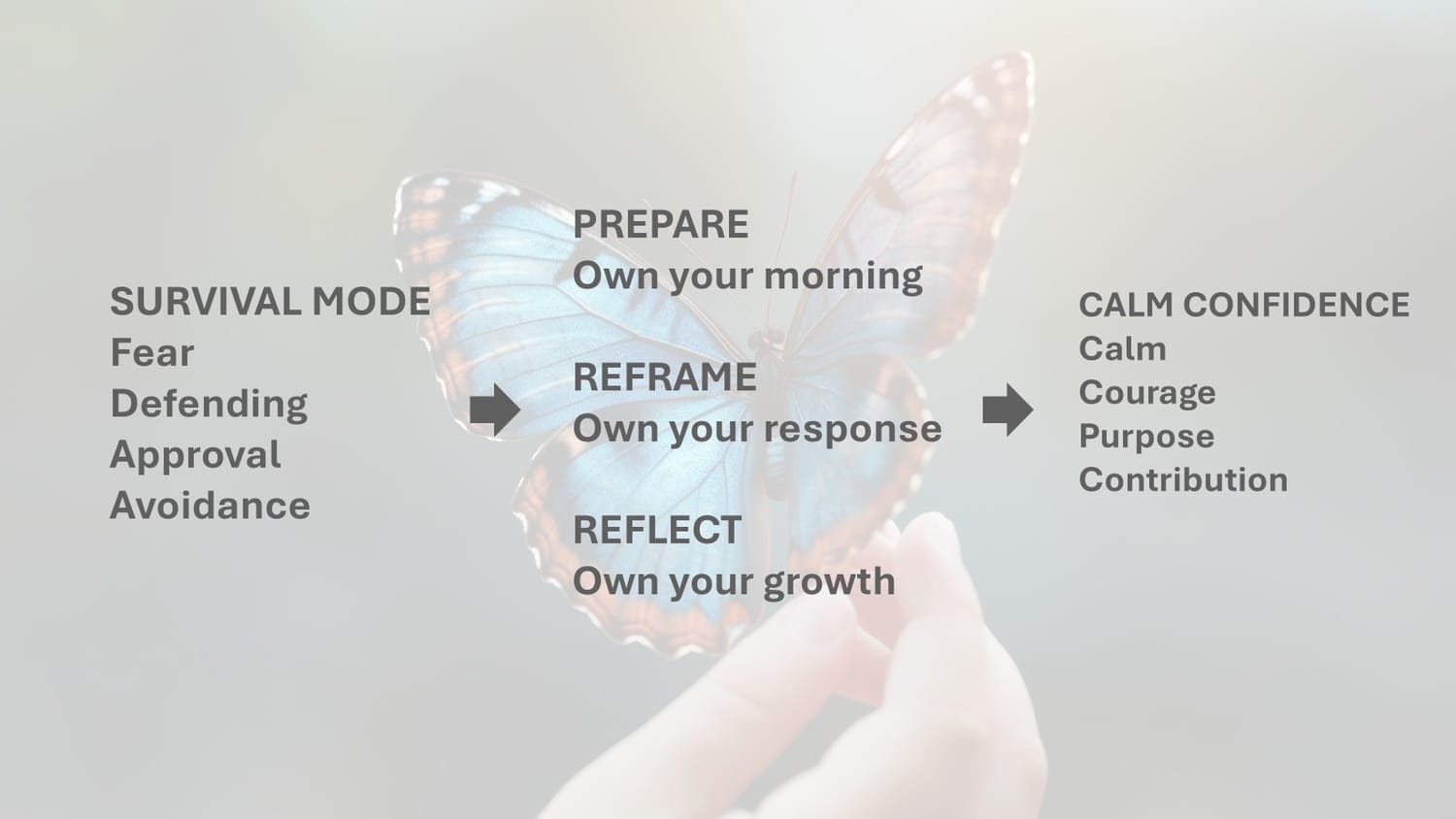 SURVIVAL MODE
Fear
Defending
Approval
Avoidance

PREPARE
Own your morning

REFRAME
Own your response

REFLECT
Own your growth

CALM CONFIDENCE
Calm
Courage
Purpose
Contribution